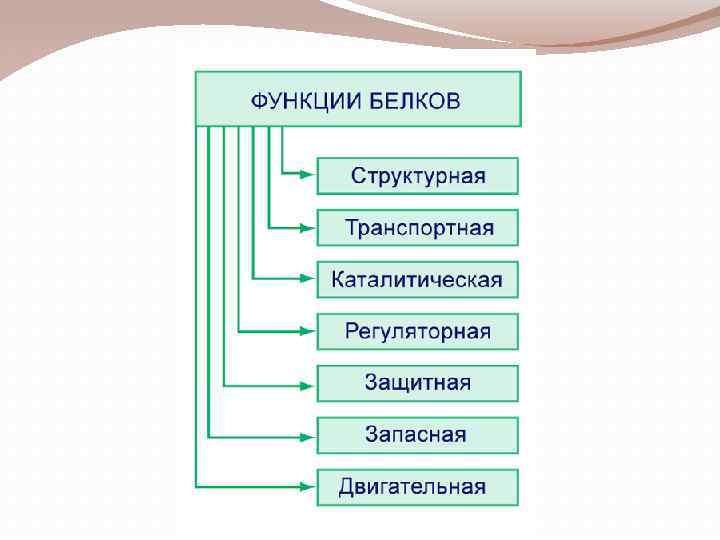 ФУНКЦИИ БЕЛКОВ

Структурная

Транспортная

Каталитическая

Регуляторная

Защитная

Запасная

Двигательная